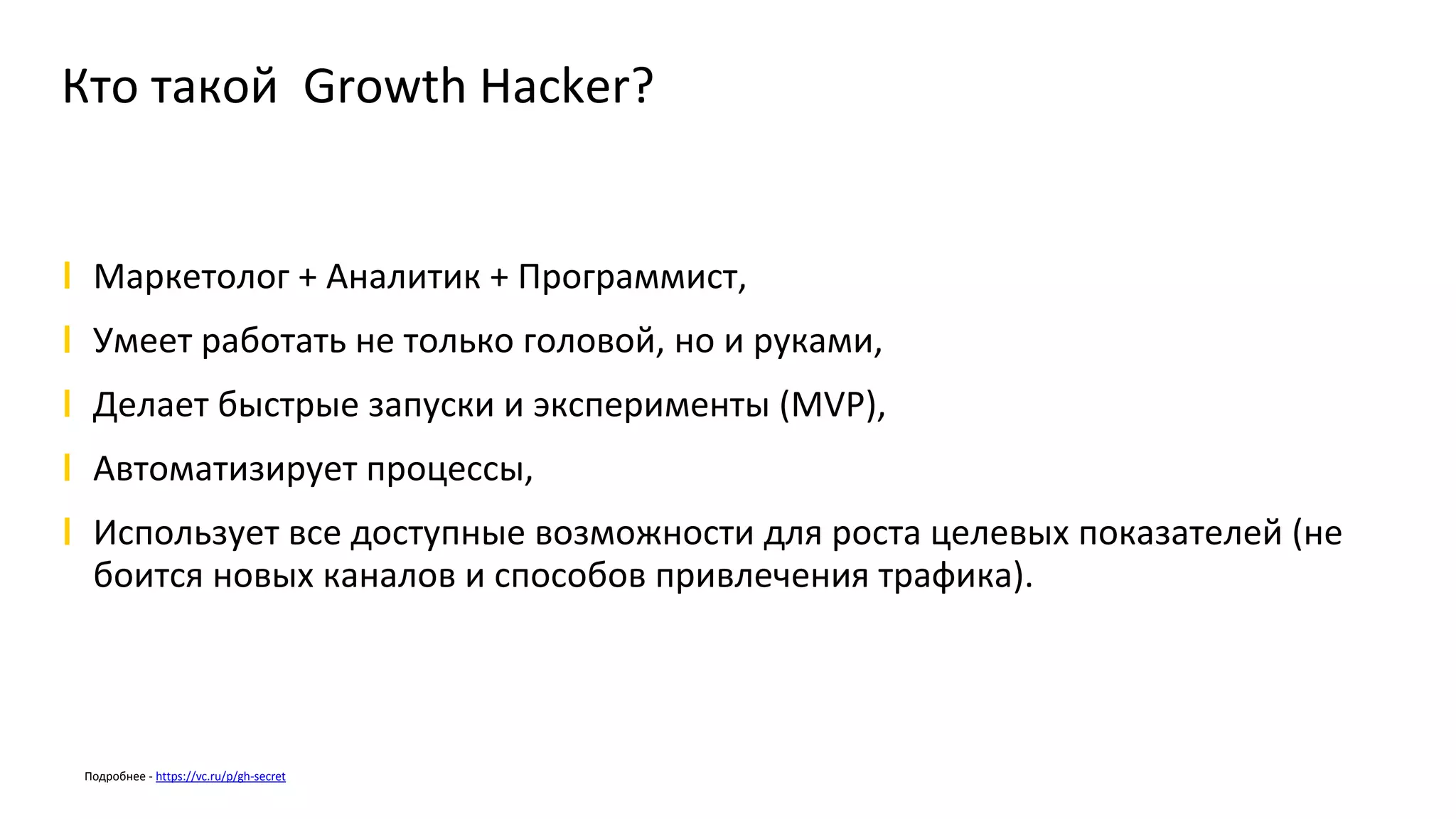 Кто такой Growth Hacker?

Маркетолог + Аналитик + Программист,

Умеет работать не только головой, но и руками,

Делает быстрые запуски и эксперименты (MVP),

Автоматизирует процессы,

Использует все доступные возможности для роста целевых показателей (не боится новых каналов и способов привлечения трафика).

Подробнее - https://vc.ru/p/gh-secret